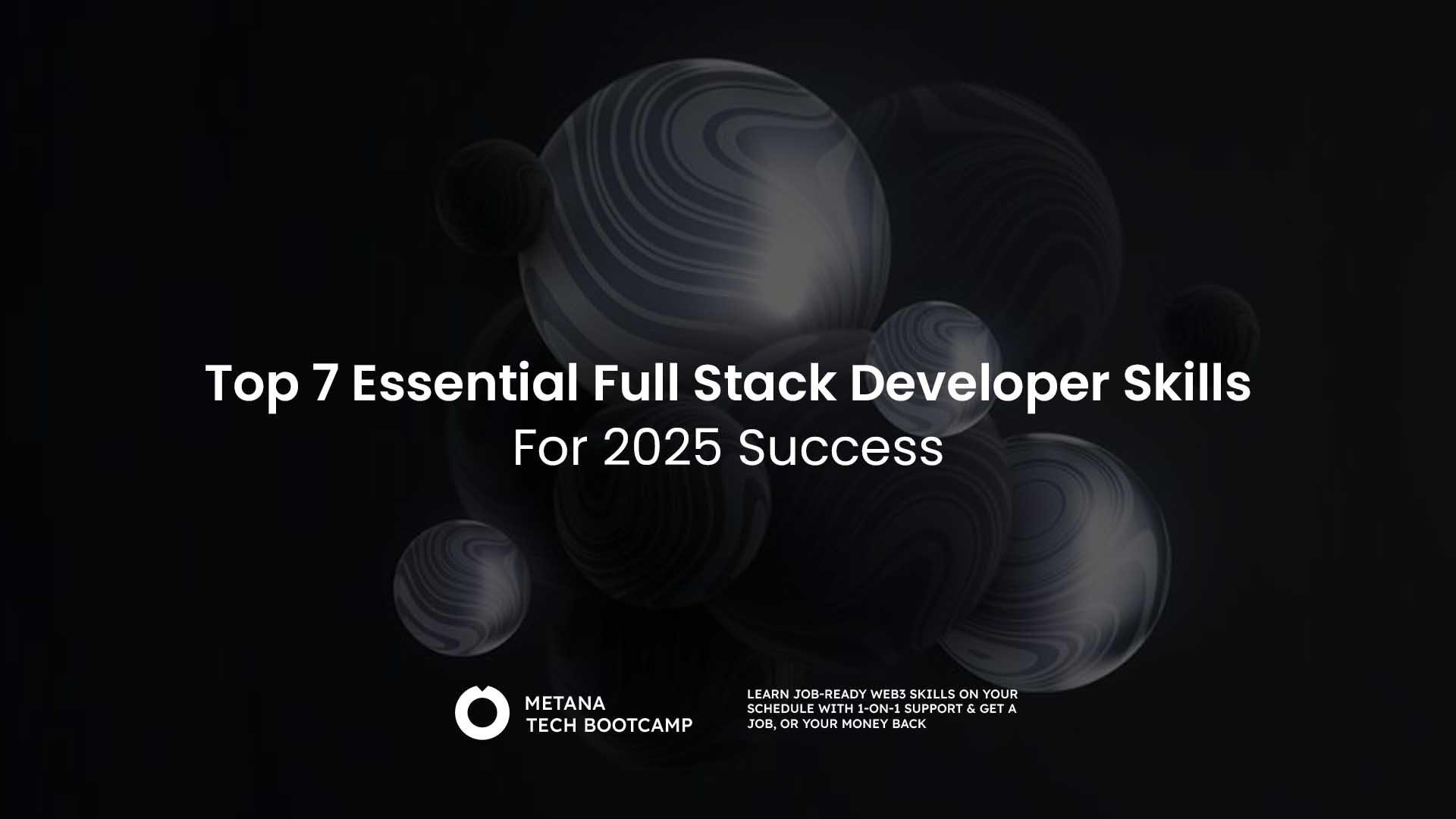 Top 7 Essential Full Stack Developer Skills
For 2025 Success

METANA
TECH BOOTCAMP

LEARN JOB-READY WEB3 SKILLS ON YOUR SCHEDULE WITH 1-ON-1 SUPPORT & GET A JOB, OR YOUR MONEY BACK